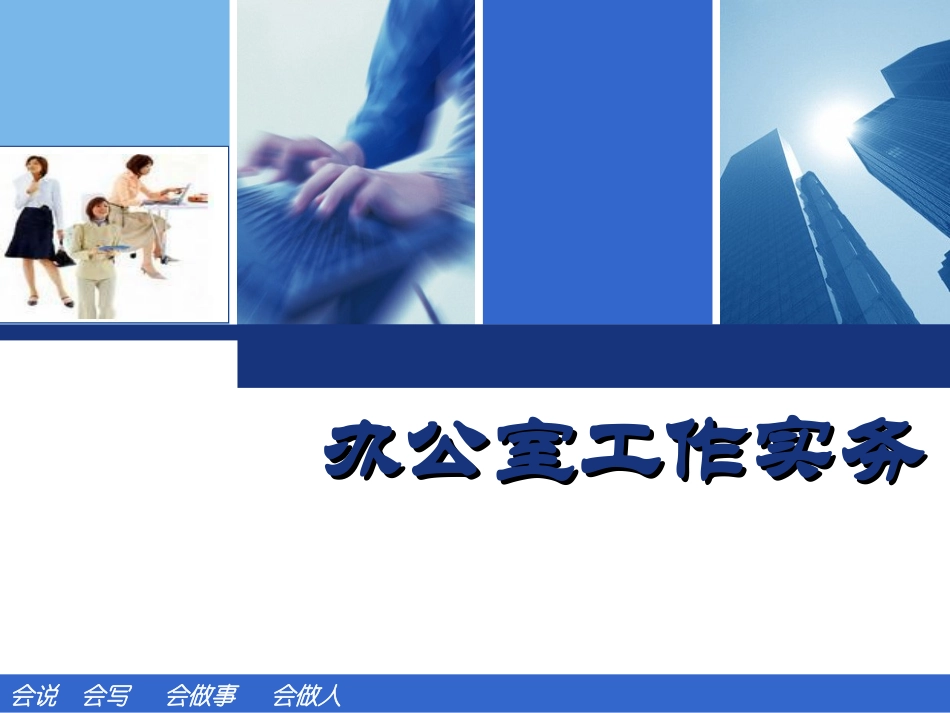 办公室工作实务

会说　会写　会做事　会做人